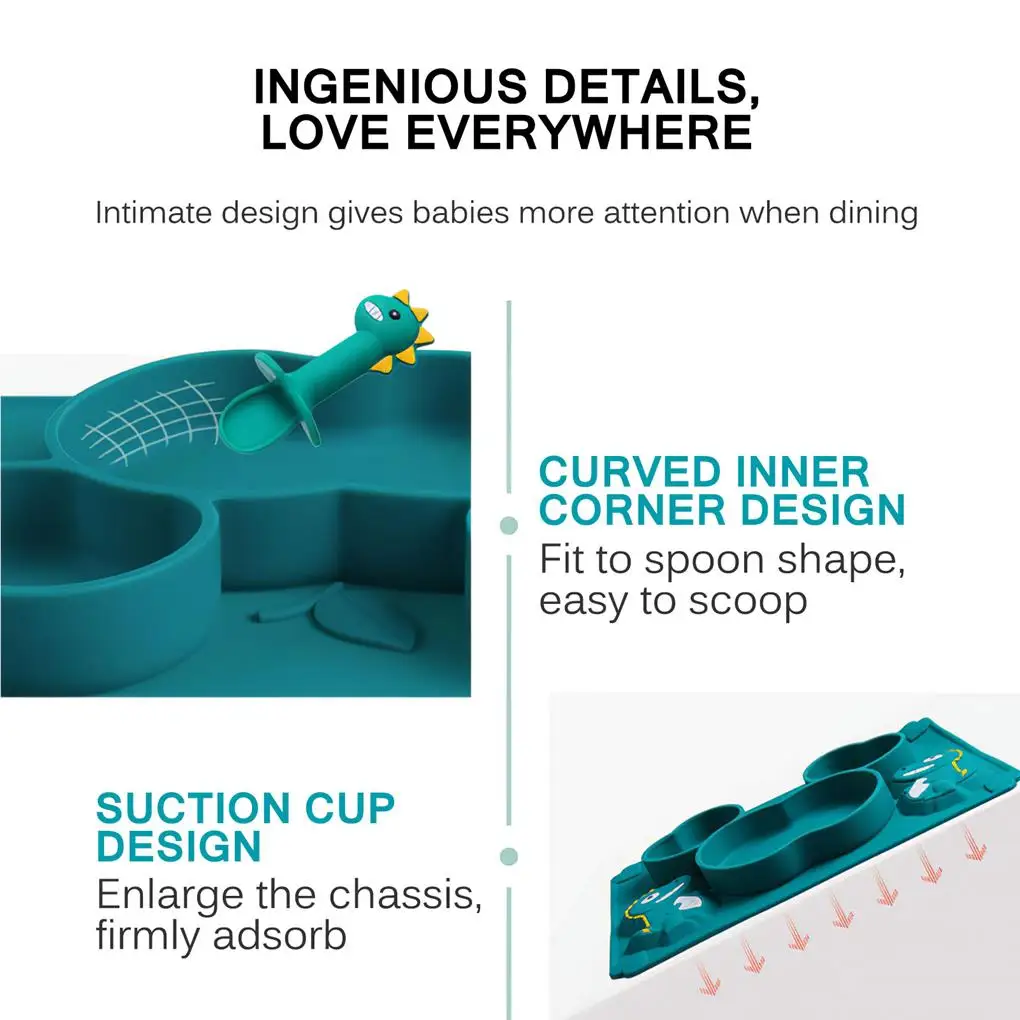 INGENIOUS DETAILS, LOVE EVERYWHERE

Intimate design gives babies more attention when dining

CURVED INNER CORNER DESIGN
Fit to spoon shape, easy to scoop

SUCTION CUP DESIGN
Enlarge the chassis, firmly adsorb